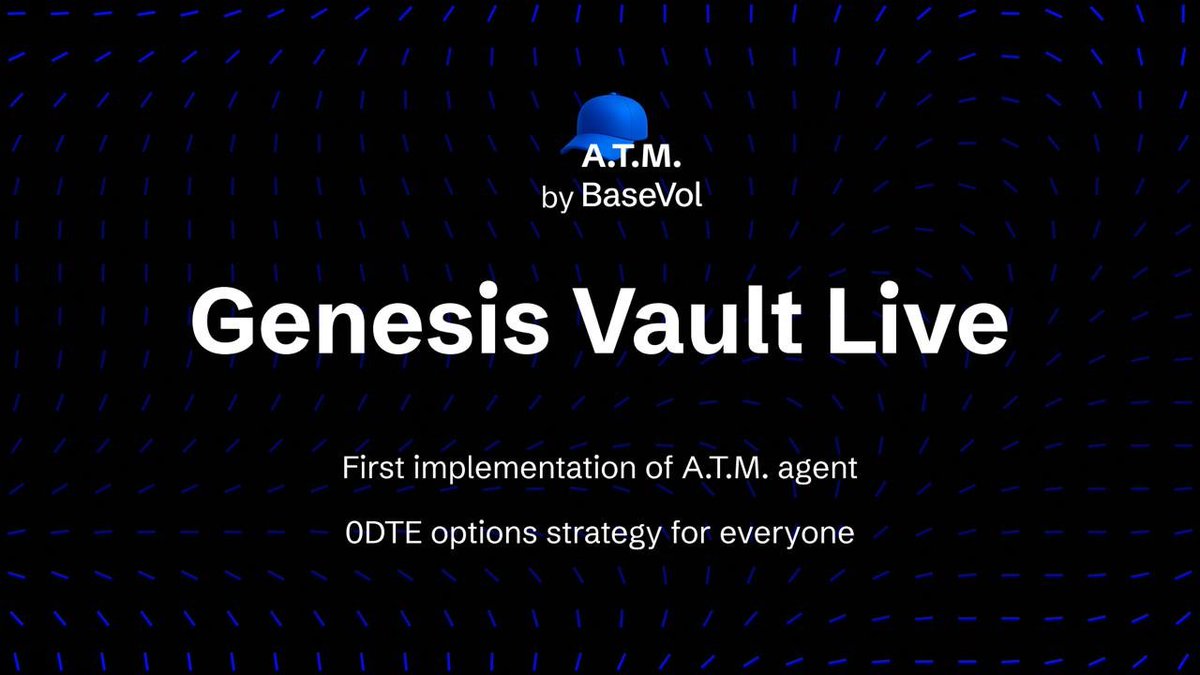 A.T.M.
by BaseVol

Genesis Vault Live

First implementation of A.T.M. agent

0DTE options strategy for everyone